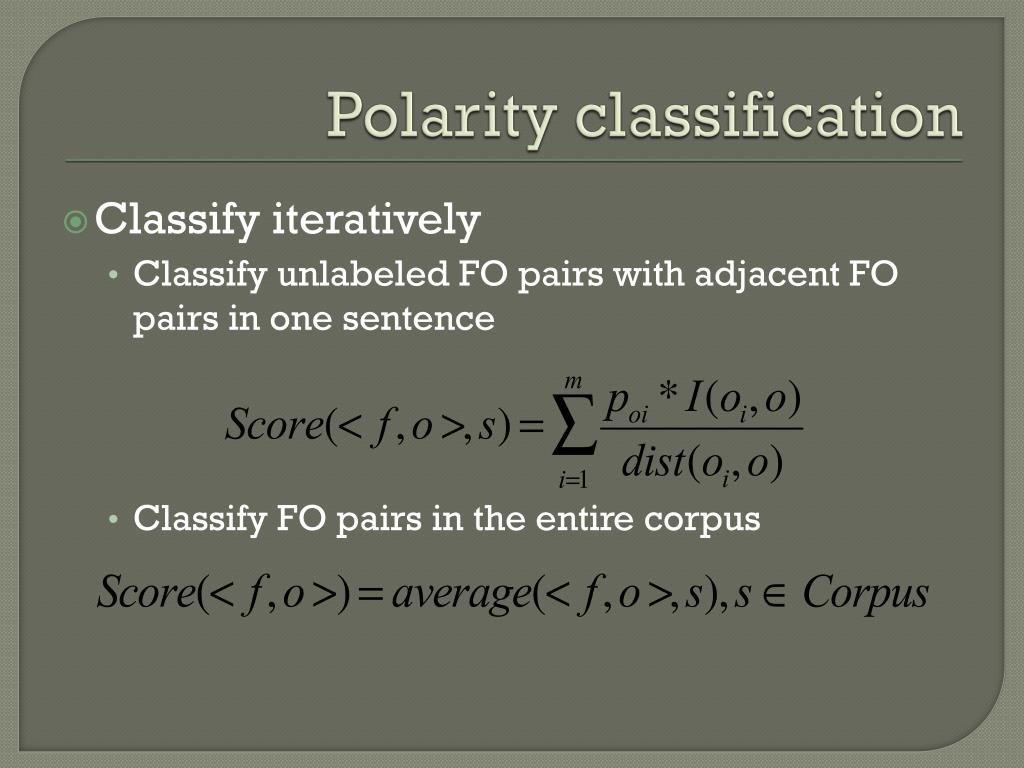 Polarity classification

Classify iteratively

• Classify unlabeled FO pairs with adjacent FO pairs in one sentence

$Score(<f,o>,s)=\sum_{i=1}^{m}\frac{p_{oi}*I(o_i,o)}{dist(o_i,o)}$

• Classify FO pairs in the entire corpus

$Score(<f,o>)=average(<f,o>,s), s\in Corpus$